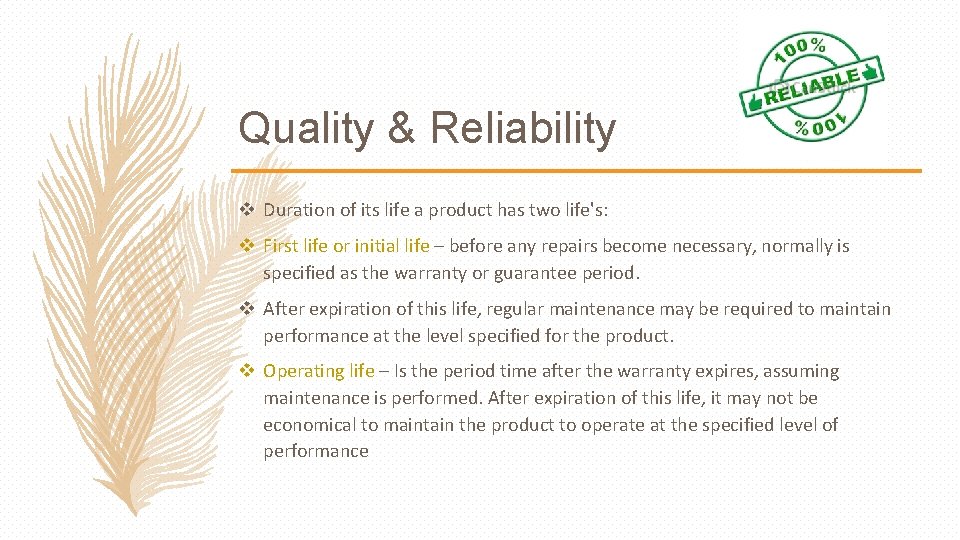 100%
RELIABLE
100%

Quality & Reliability

❖ Duration of its life a product has two life's:

❖ First life or initial life – before any repairs become necessary, normally is specified as the warranty or guarantee period.

❖ After expiration of this life, regular maintenance may be required to maintain performance at the level specified for the product.

❖ Operating life – Is the period time after the warranty expires, assuming maintenance is performed. After expiration of this life, it may not be economical to maintain the product to operate at the specified level of performance